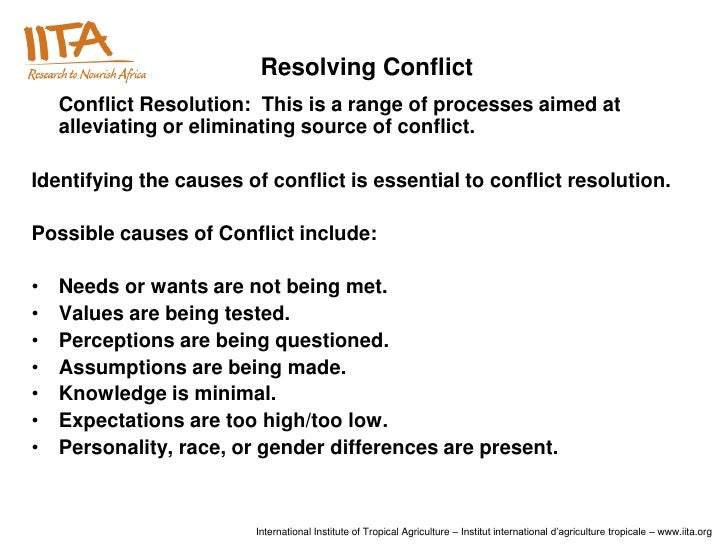 IITA
Research to Nourish Africa

Resolving Conflict

Conflict Resolution: This is a range of processes aimed at alleviating or eliminating source of conflict.

Identifying the causes of conflict is essential to conflict resolution.

Possible causes of Conflict include:

• Needs or wants are not being met.
• Values are being tested.
• Perceptions are being questioned.
• Assumptions are being made.
• Knowledge is minimal.
• Expectations are too high/too low.
• Personality, race, or gender differences are present.

International Institute of Tropical Agriculture – Institut international d'agriculture tropicale – www.iita.org